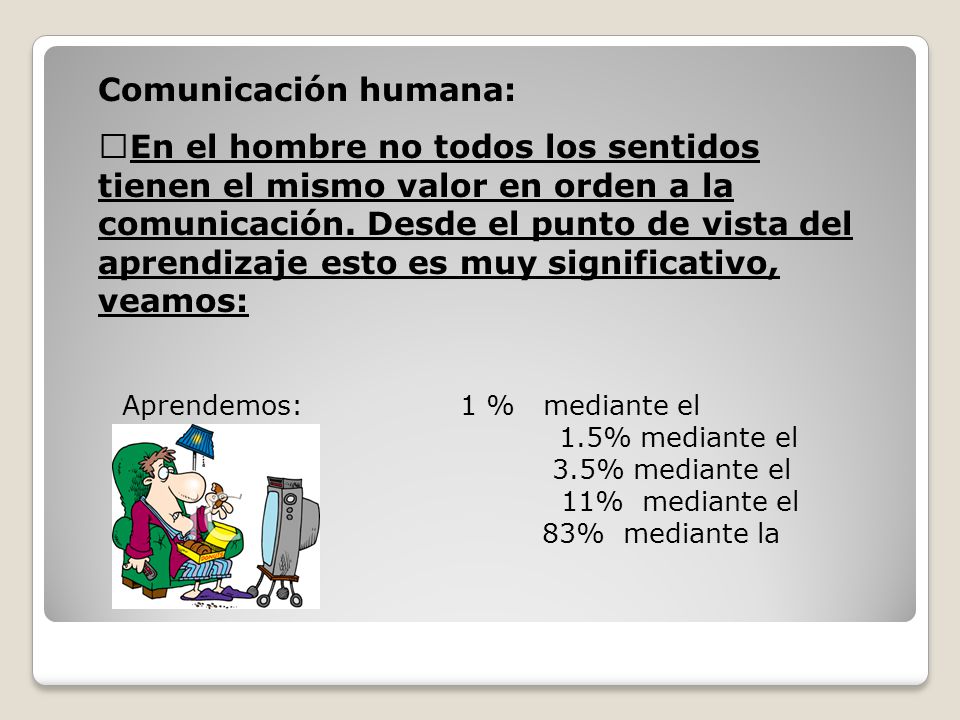 Comunicación humana:

□En el hombre no todos los sentidos tienen el mismo valor en orden a la comunicación. Desde el punto de vista del aprendizaje esto es muy significativo, veamos:

Aprendemos: 1 % mediante el
1.5% mediante el
3.5% mediante el
11% mediante el
83% mediante la